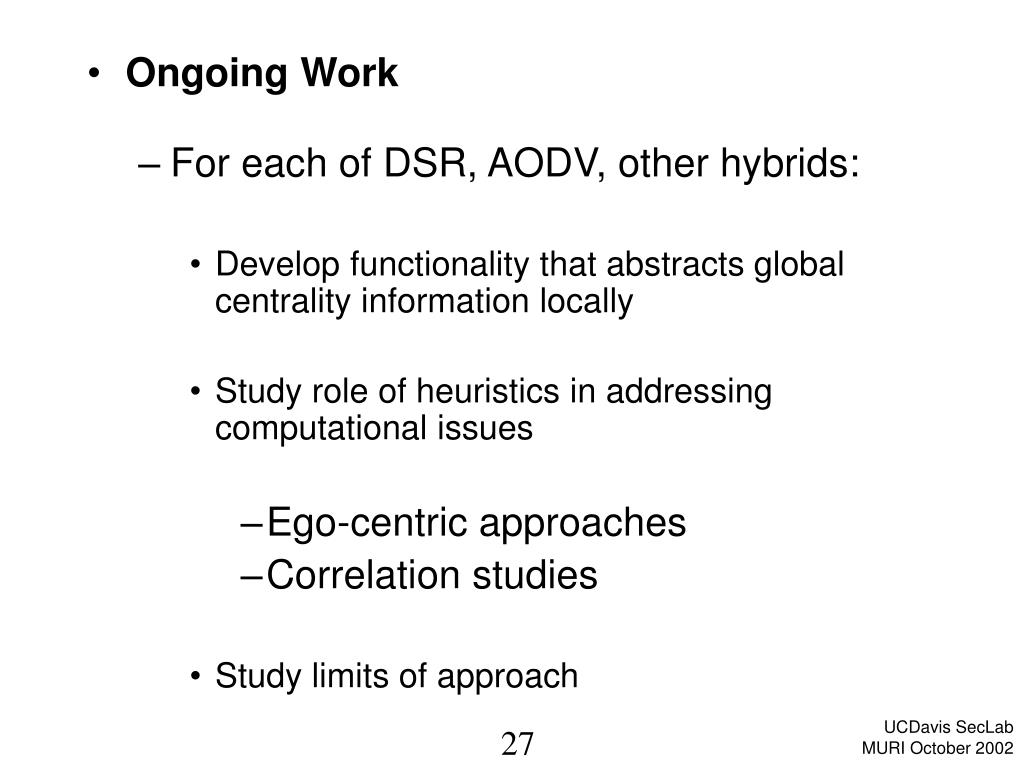 • Ongoing Work

– For each of DSR, AODV, other hybrids:

• Develop functionality that abstracts global centrality information locally

• Study role of heuristics in addressing computational issues

– Ego-centric approaches
– Correlation studies

• Study limits of approach

27

UCDavis SecLab
MURI October 2002